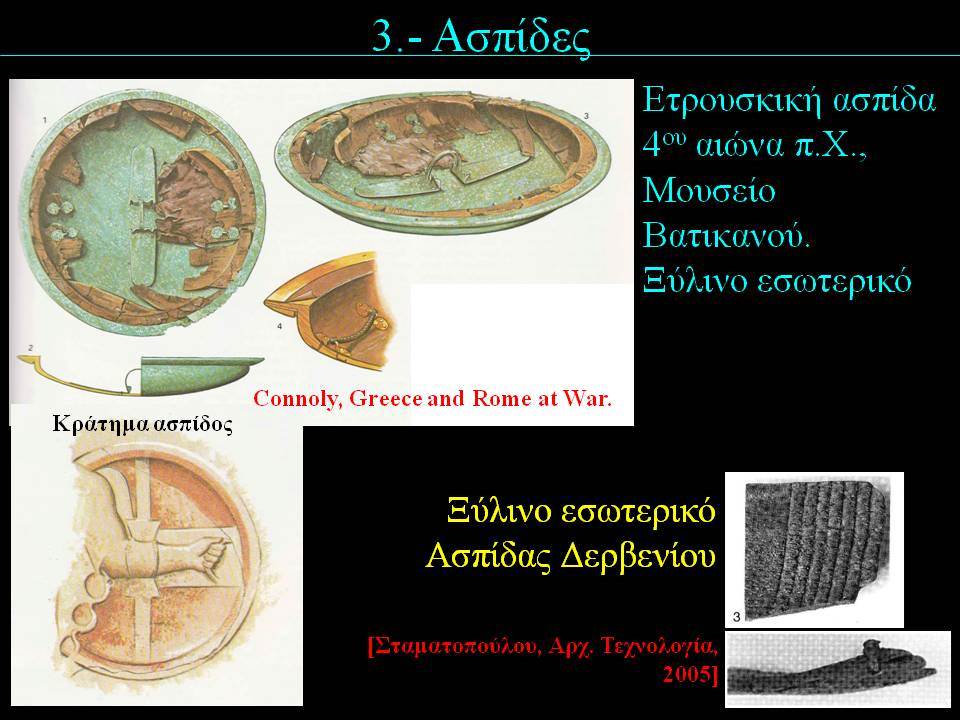 3.- Ασπίδες

1

3

4

2

Connoly, Greece and Rome at War.

Ετρουσκική ασπίδα $4^{ου}$ αιώνα π.Χ., Μουσείο Βατικανού. Ξύλινο εσωτερικό

Κράτημα ασπίδος

Ξύλινο εσωτερικό Ασπίδας Δερβενίου

3

[Σταματοπούλου, Αρχ. Τεχνολογία, 2005]